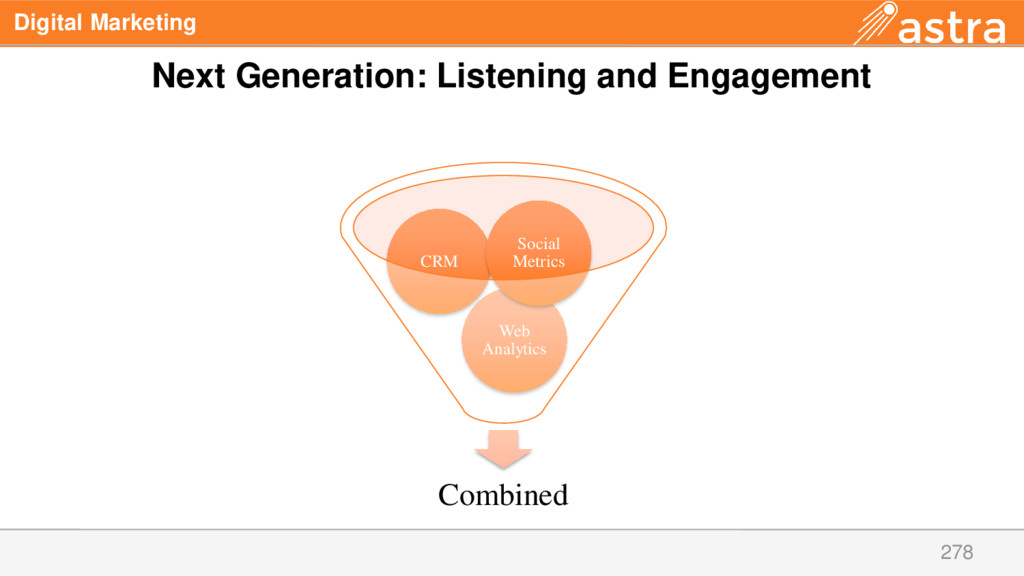 Digital Marketing

astra

Next Generation: Listening and Engagement

CRM

Social Metrics

Web Analytics

Combined

278